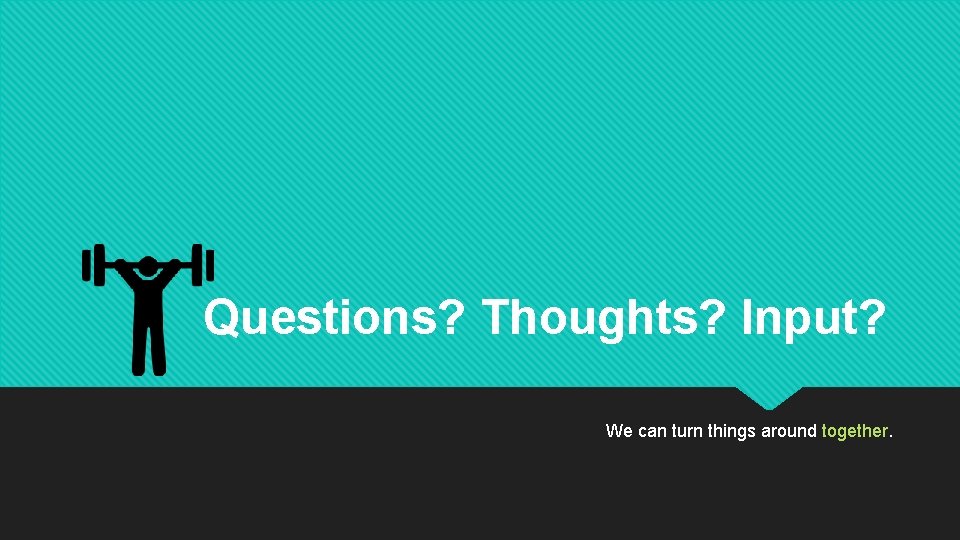 Questions? Thoughts? Input?

We can turn things around together.